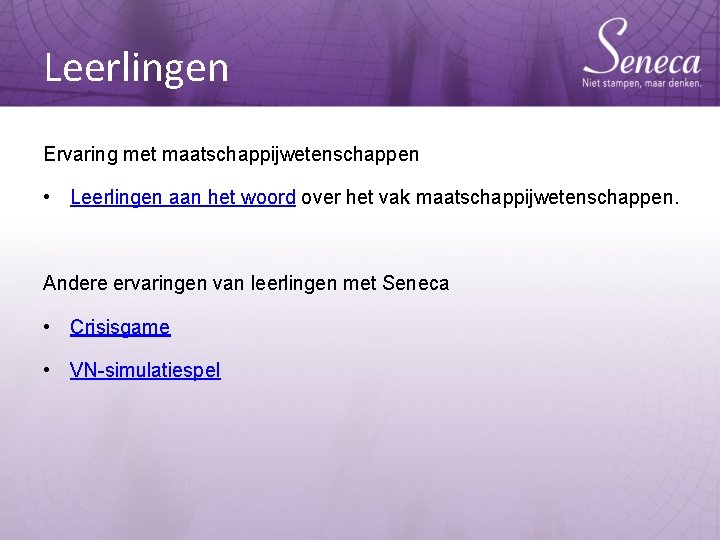 Leerlingen

Seneca
Niet stampen, maar denken.

Ervaring met maatschappijwetenschappen

• Leerlingen aan het woord over het vak maatschappijwetenschappen.

Andere ervaringen van leerlingen met Seneca

• Crisisgame

• VN-simulatiespel